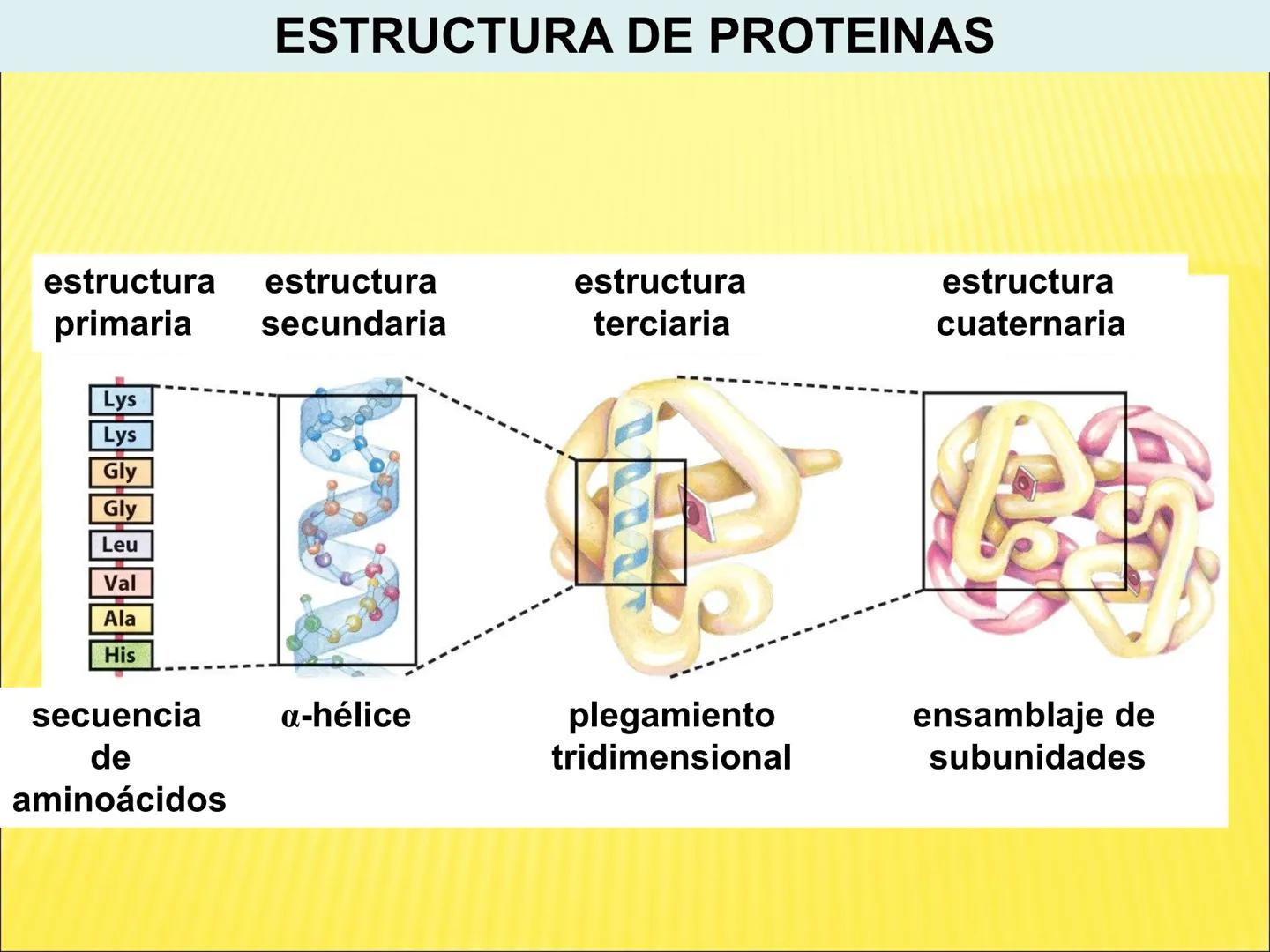 ESTRUCTURA DE PROTEINAS

estructura primaria

estructura secundaria

estructura terciaria

estructura cuaternaria

Lys
Lys
Gly
Gly
Leu
Val
Ala
His

secuencia de aminoácidos

α-hélice

plegamiento tridimensional

ensamblaje de subunidades